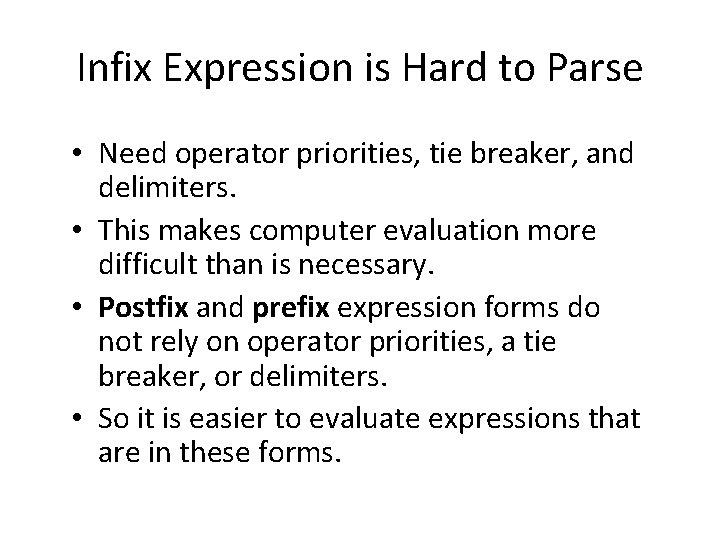 Infix Expression is Hard to Parse

• Need operator priorities, tie breaker, and delimiters.
• This makes computer evaluation more difficult than is necessary.
• Postfix and prefix expression forms do not rely on operator priorities, a tie breaker, or delimiters.
• So it is easier to evaluate expressions that are in these forms.